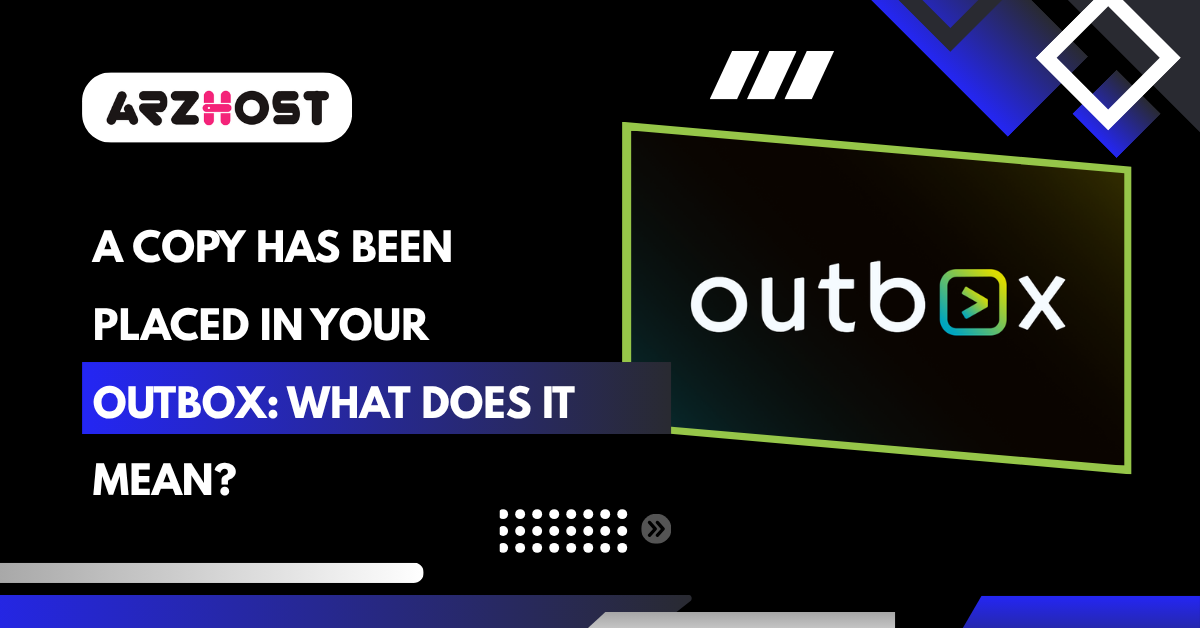 ARZHOST

A COPY HAS BEEN PLACED IN YOUR OUTBOX: WHAT DOES IT MEAN?

outbox